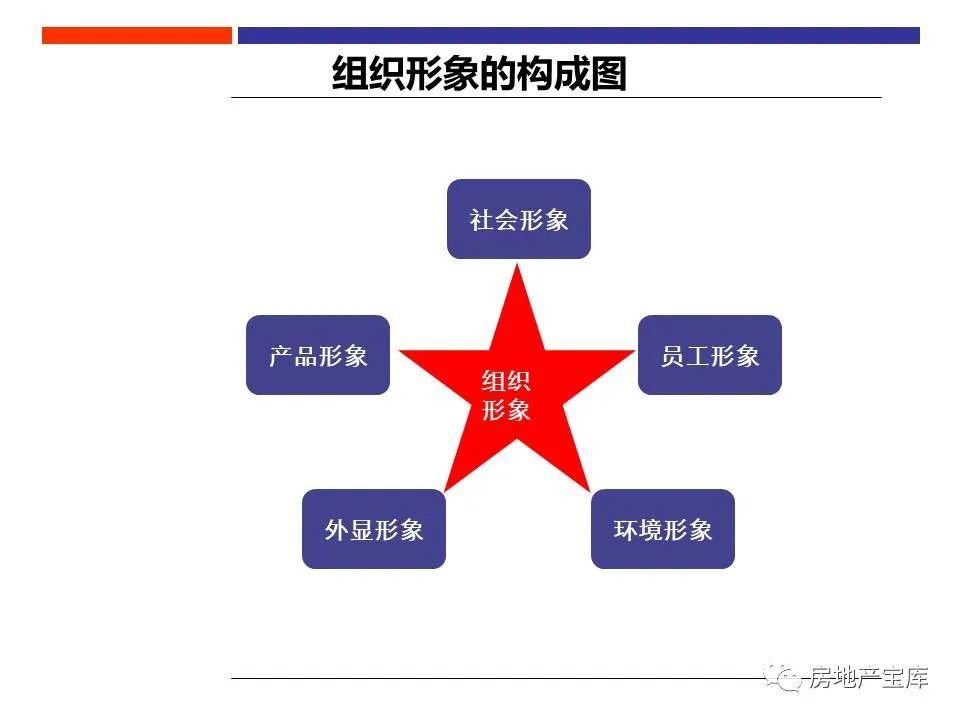 组织形象的构成图

社会形象

产品形象

组织形象

员工形象

外显形象

环境形象

房地产宝库